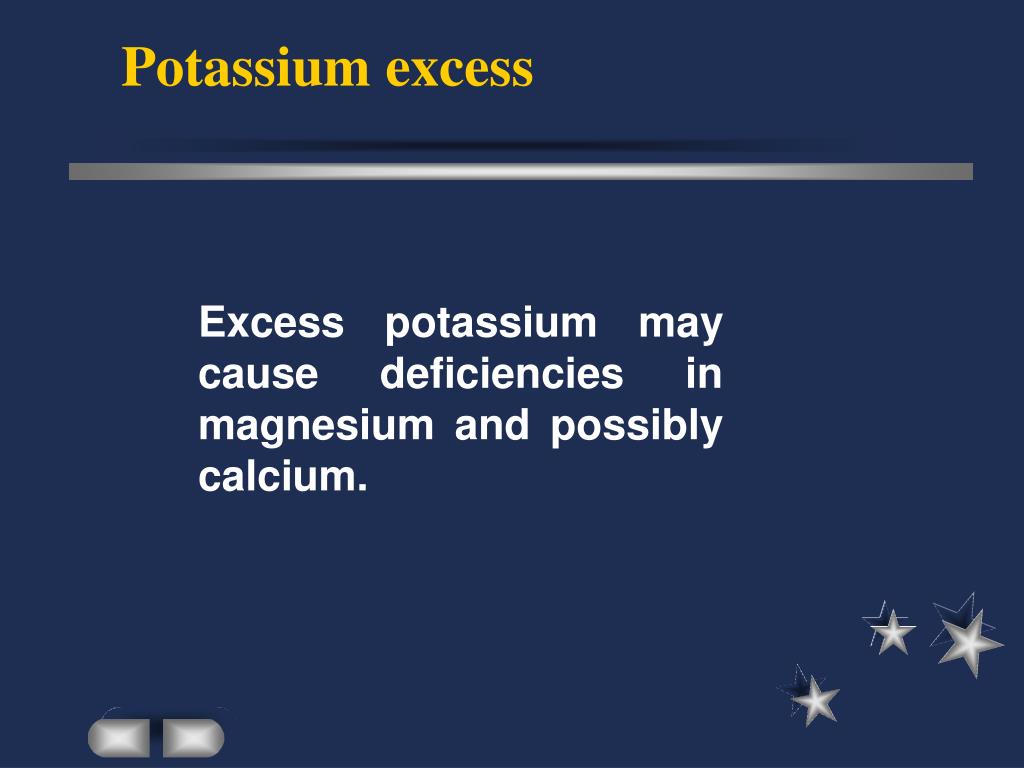 Potassium excess

Excess potassium may cause deficiencies in magnesium and possibly calcium.